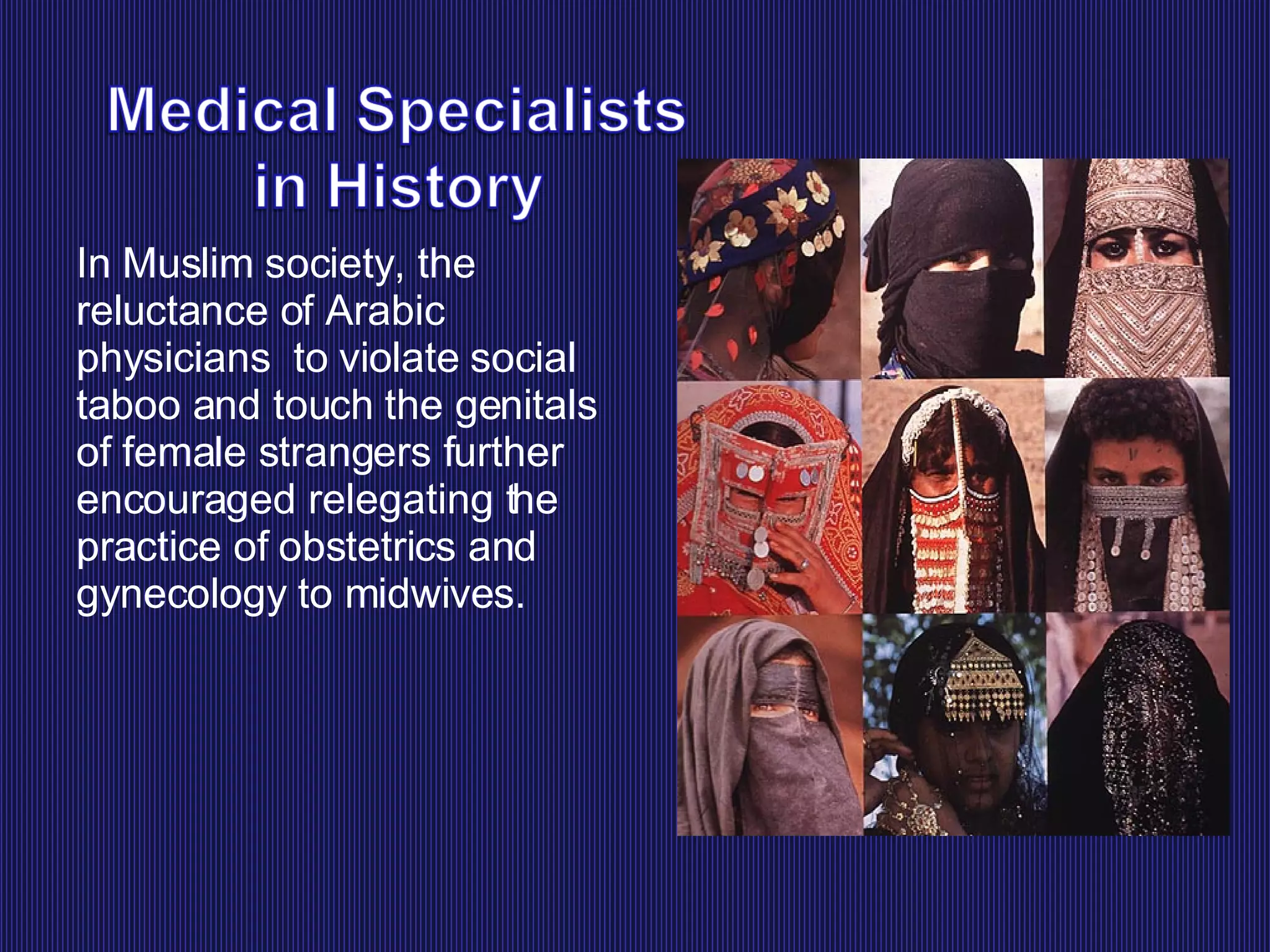 Medical Specialists in History

In Muslim society, the reluctance of Arabic physicians  to violate social taboo and touch the genitals of female strangers further encouraged relegating the practice of obstetrics and gynecology to midwives.